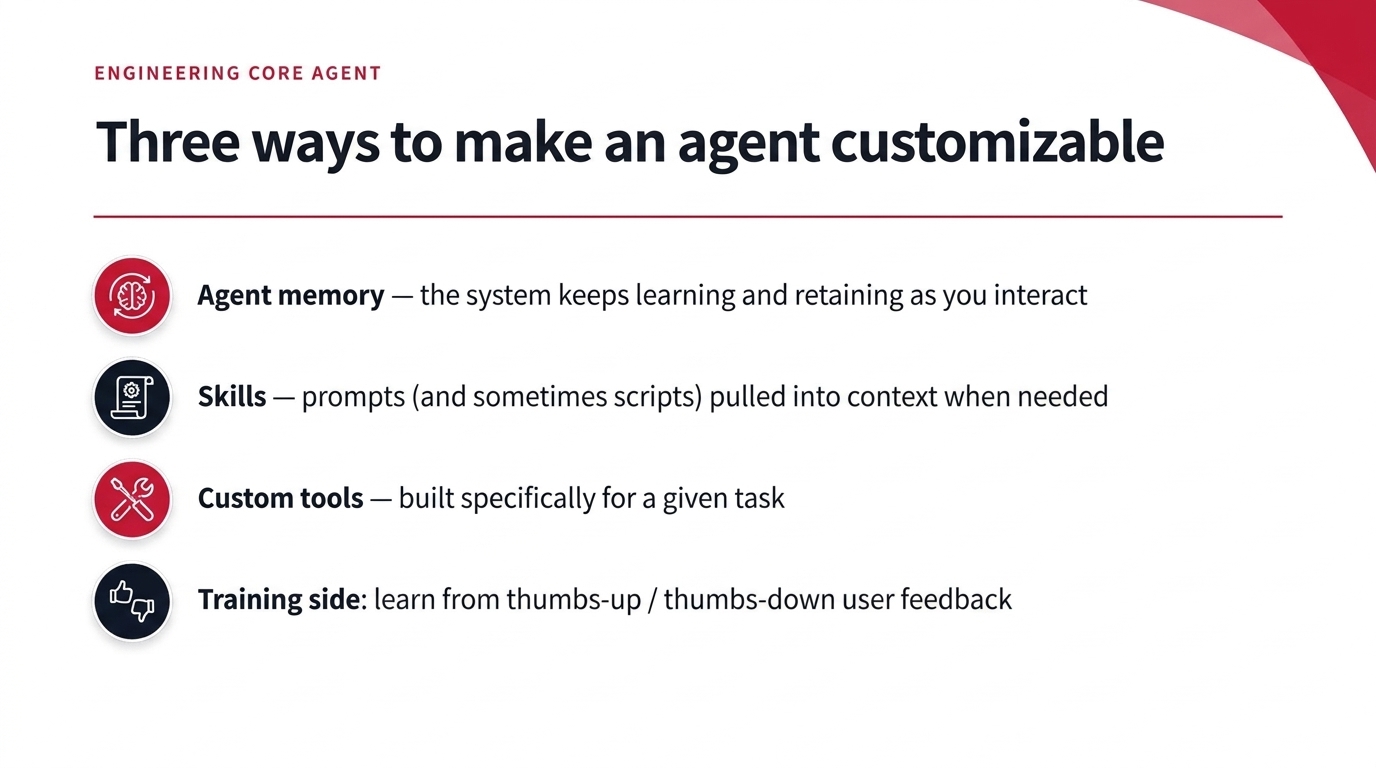 ENGINEERING CORE AGENT

Three ways to make an agent customizable

Agent memory — the system keeps learning and retaining as you interact

Skills — prompts (and sometimes scripts) pulled into context when needed

Custom tools — built specifically for a given task

Training side: learn from thumbs-up / thumbs-down user feedback